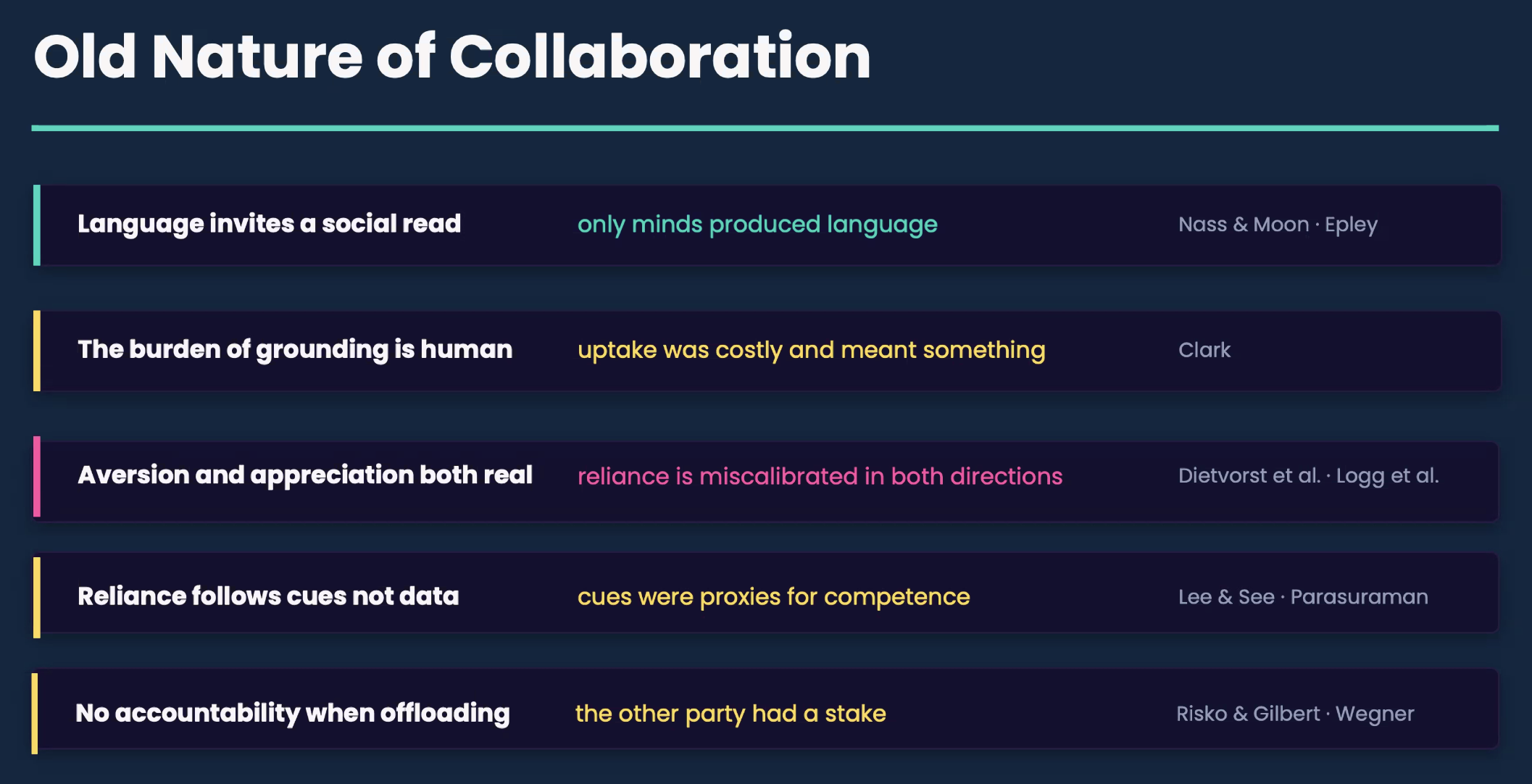 Old Nature of Collaboration

Language invites a social read only minds produced language Nass & Moon · Epley

The burden of grounding is human uptake was costly and meant something Clark

Aversion and appreciation both real reliance is miscalibrated in both directions Dietvorst et al. · Logg et al.

Reliance follows cues not data cues were proxies for competence Lee & See · Parasuraman

No accountability when offloading the other party had a stake Risko & Gilbert · Wegner